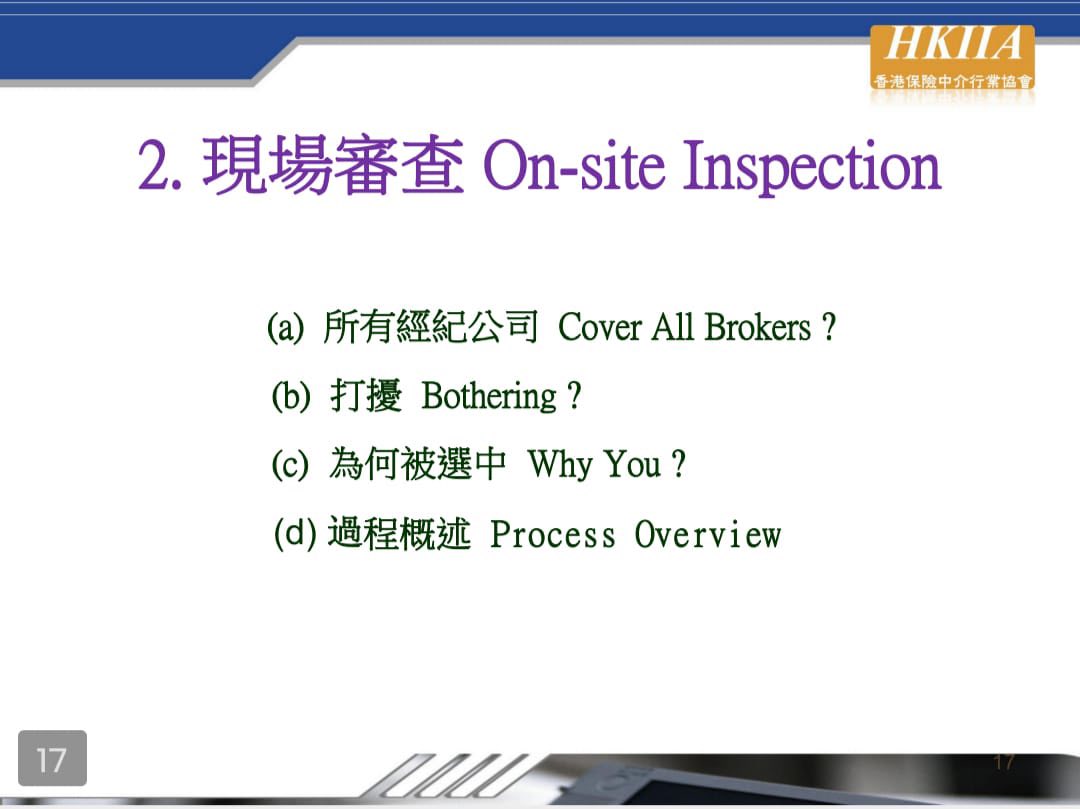 HKIIA
香港保險中介行業協會

2. 現場審查 On-site Inspection

(a) 所有經紀公司 Cover All Brokers ?

(b) 打擾 Bothering ?

(c) 為何被選中 Why You ?

(d) 過程概述 Process Overview

17

17